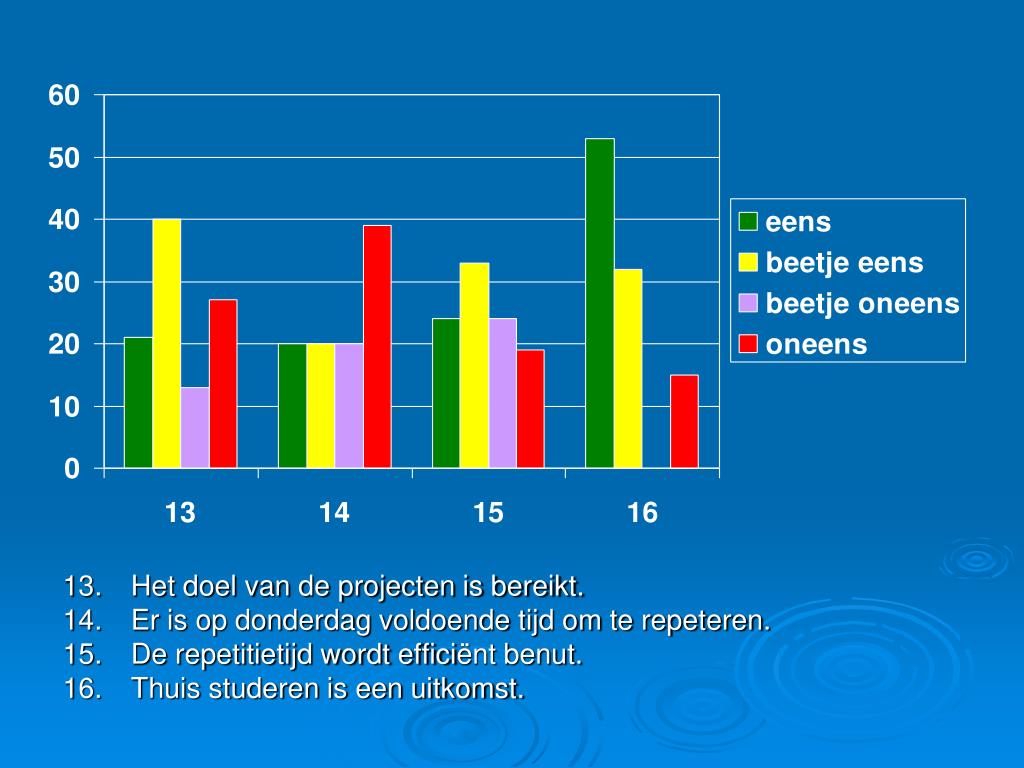 60
50
40
30
20
10
0

13 14 15 16

eens
beetje eens
beetje oneens
oneens

13. Het doel van de projecten is bereikt.
14. Er is op donderdag voldoende tijd om te repeteren.
15. De repetitietijd wordt efficiënt benut.
16. Thuis studeren is een uitkomst.